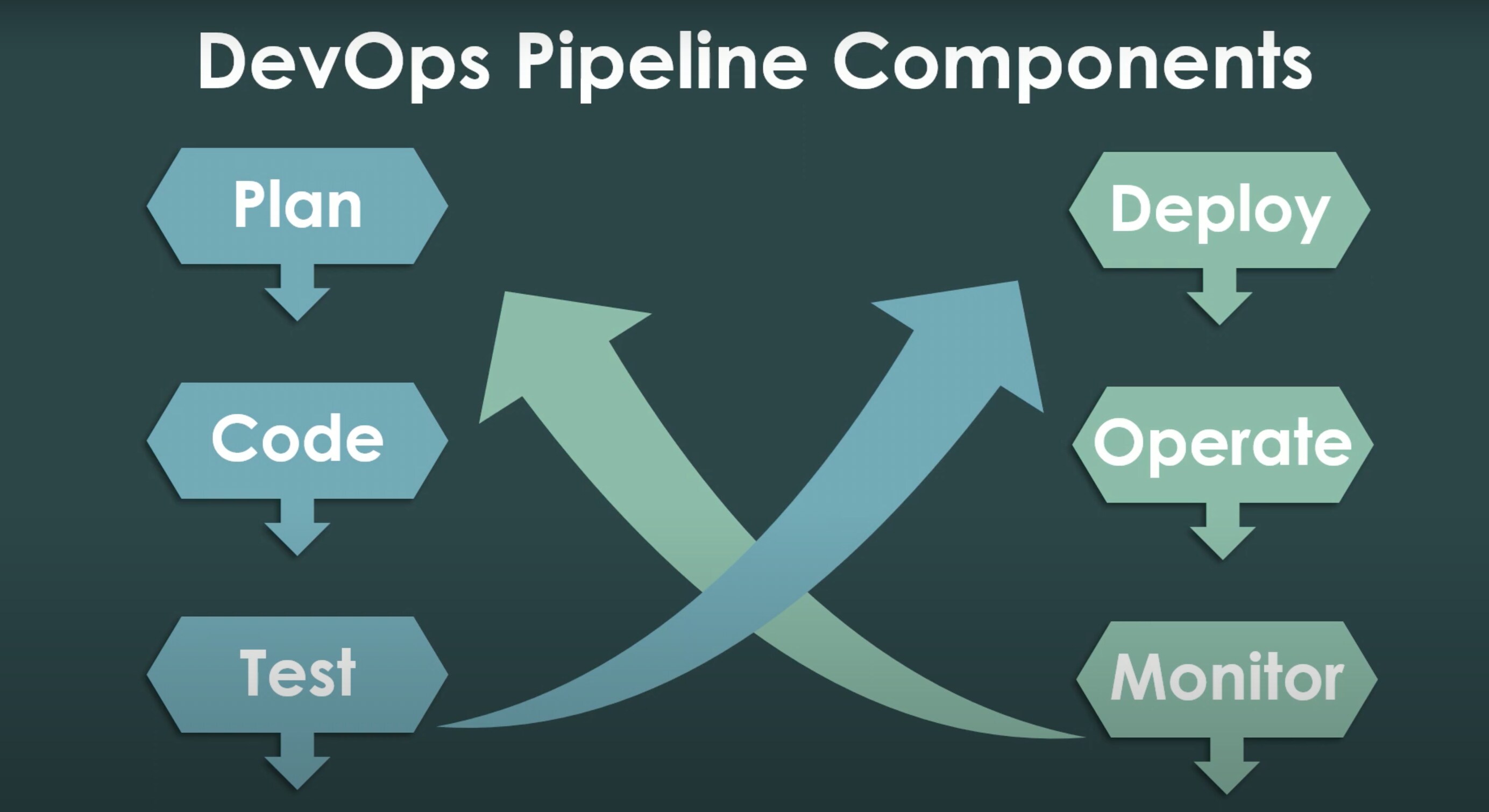 DevOps Pipeline Components

Plan

Code

Test

Deploy

Operate

Monitor